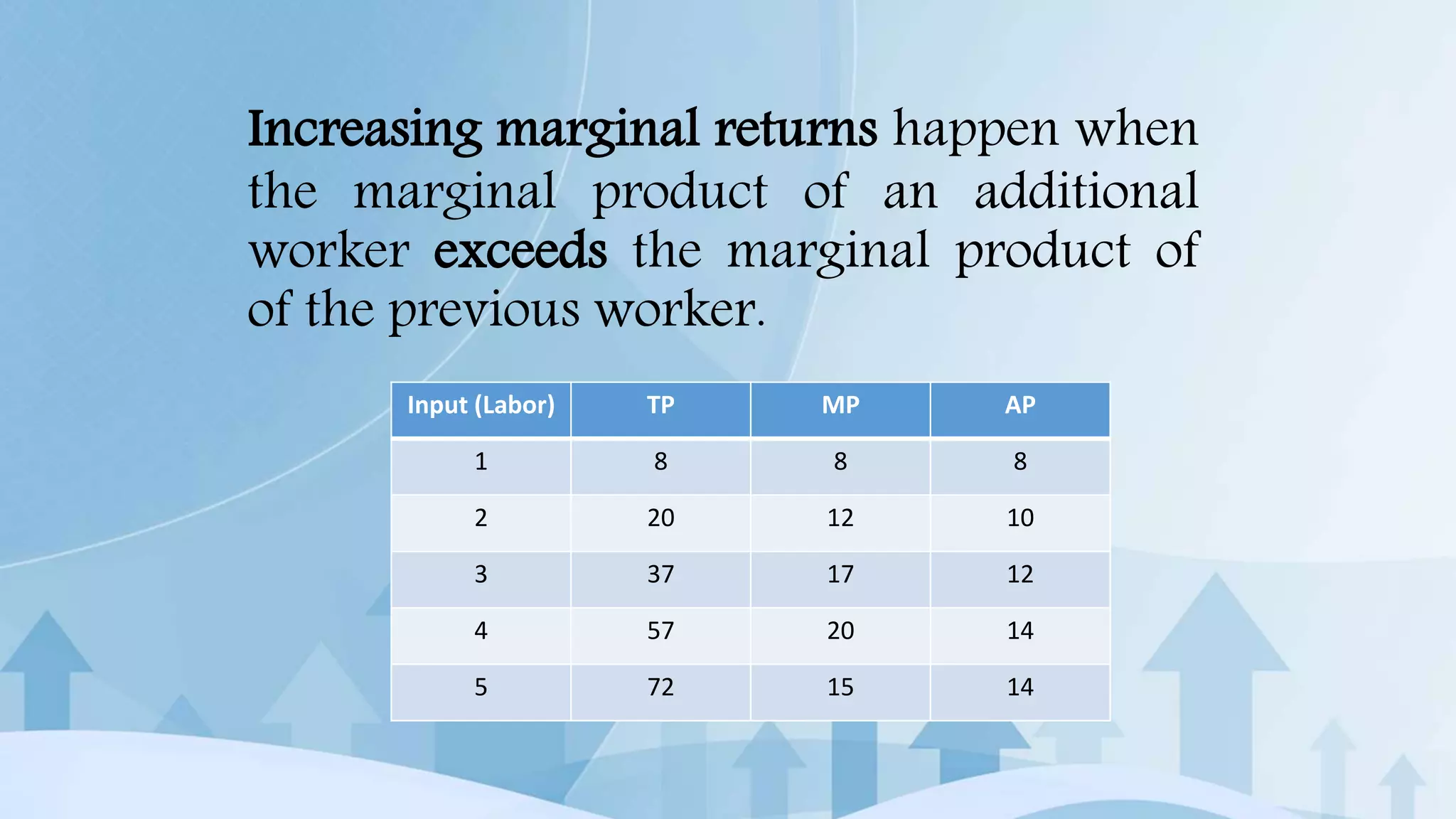 Increasing marginal returns happen when the marginal product of an additional worker exceeds the marginal product of of the previous worker.

| Input (Labor) | TP | MP | AP |
|---|---|---|---|
| 1 | 8 | 8 | 8 |
| 2 | 20 | 12 | 10 |
| 3 | 37 | 17 | 12 |
| 4 | 57 | 20 | 14 |
| 5 | 72 | 15 | 14 |